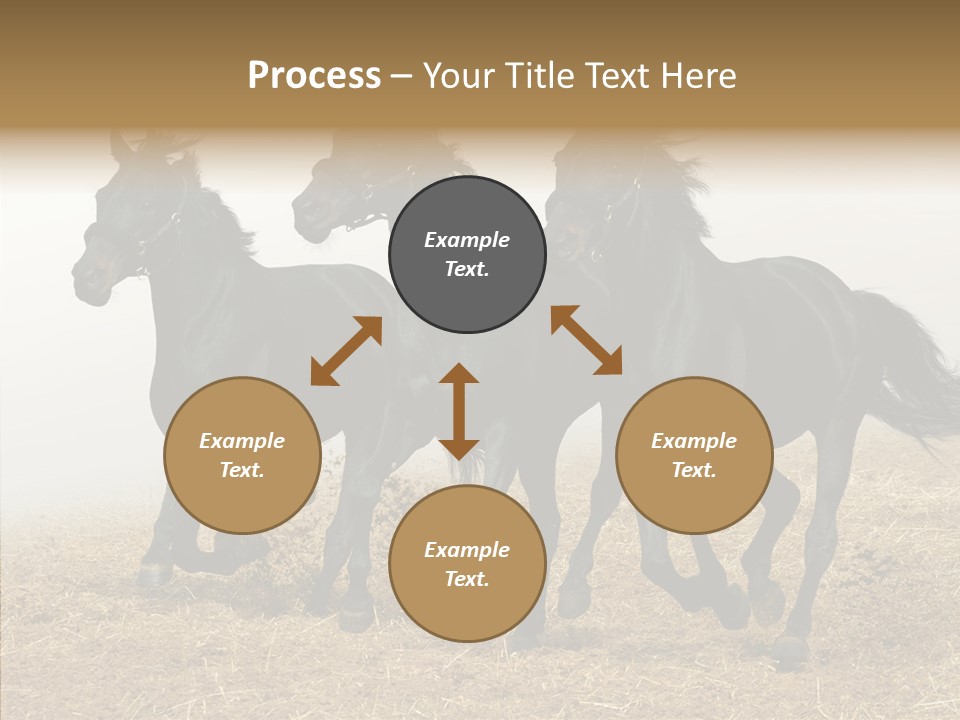 Process – Your Title Text Here

Example Text.

Example Text.

Example Text.

Example Text.